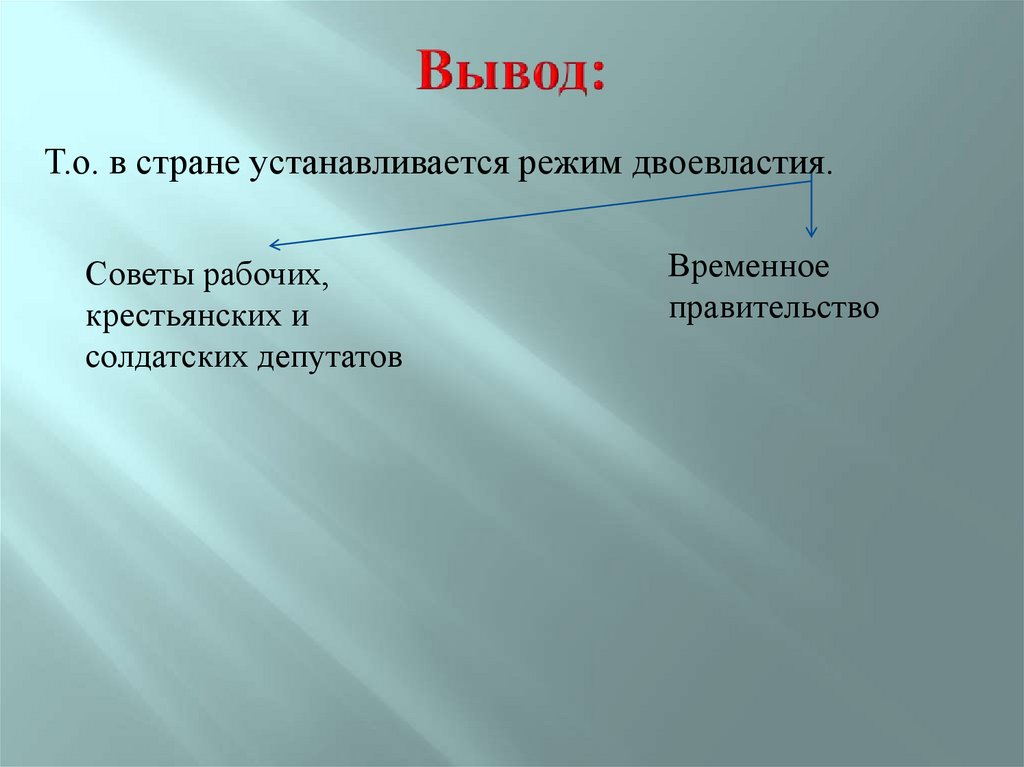 Вывод:

Т.о. в стране устанавливается режим двоевластия.

Советы рабочих, крестьянских и солдатских депутатов

Временное правительство